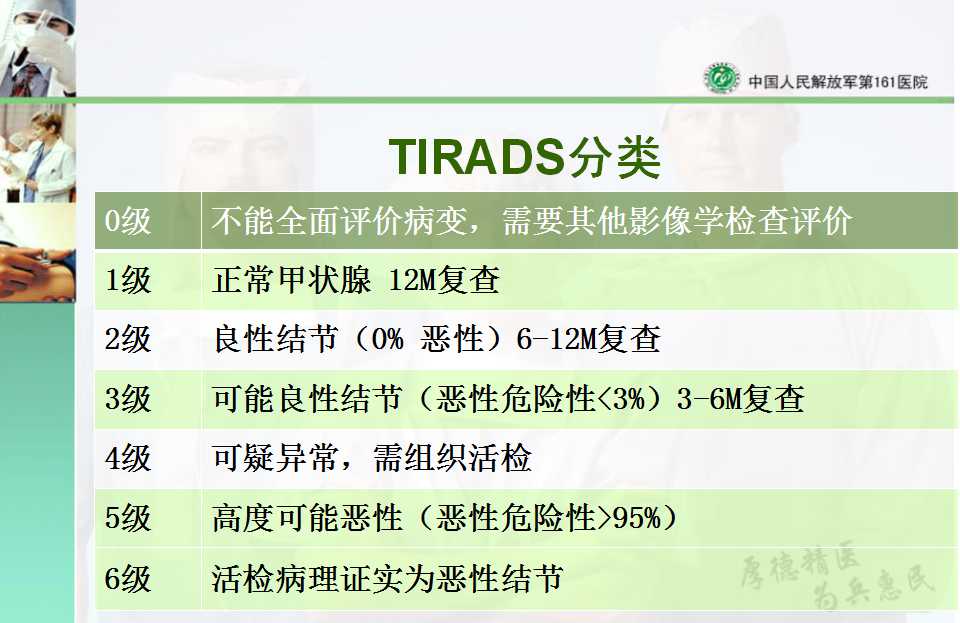 中国人民解放军第161医院

TIRADS分类

| 0级 | 不能全面评价病变，需要其他影像学检查评价 |
|---|---|
| 1级 | 正常甲状腺 12M复查 |
| 2级 | 良性结节（0% 恶性）6-12M复查 |
| 3级 | 可能良性结节（恶性危险性<3%）3-6M复查 |
| 4级 | 可疑异常，需组织活检 |
| 5级 | 高度可能恶性（恶性危险性>95%） |
| 6级 | 活检病理证实为恶性结节 |

厚德精医 为兵惠民